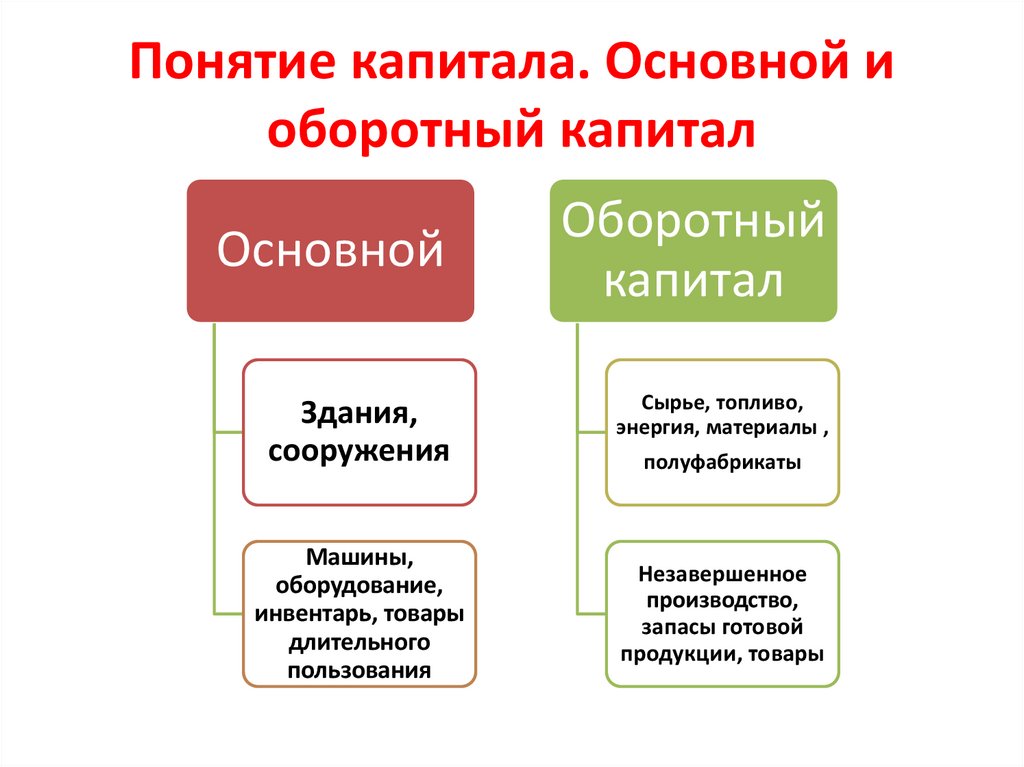 Понятие капитала. Основной и оборотный капитал

Основной

Здания, сооружения

Машины, оборудование, инвентарь, товары длительного пользования

Оборотный капитал

Сырье, топливо, энергия, материалы ,

полуфабрикаты

Незавершенное производство, запасы готовой продукции, товары